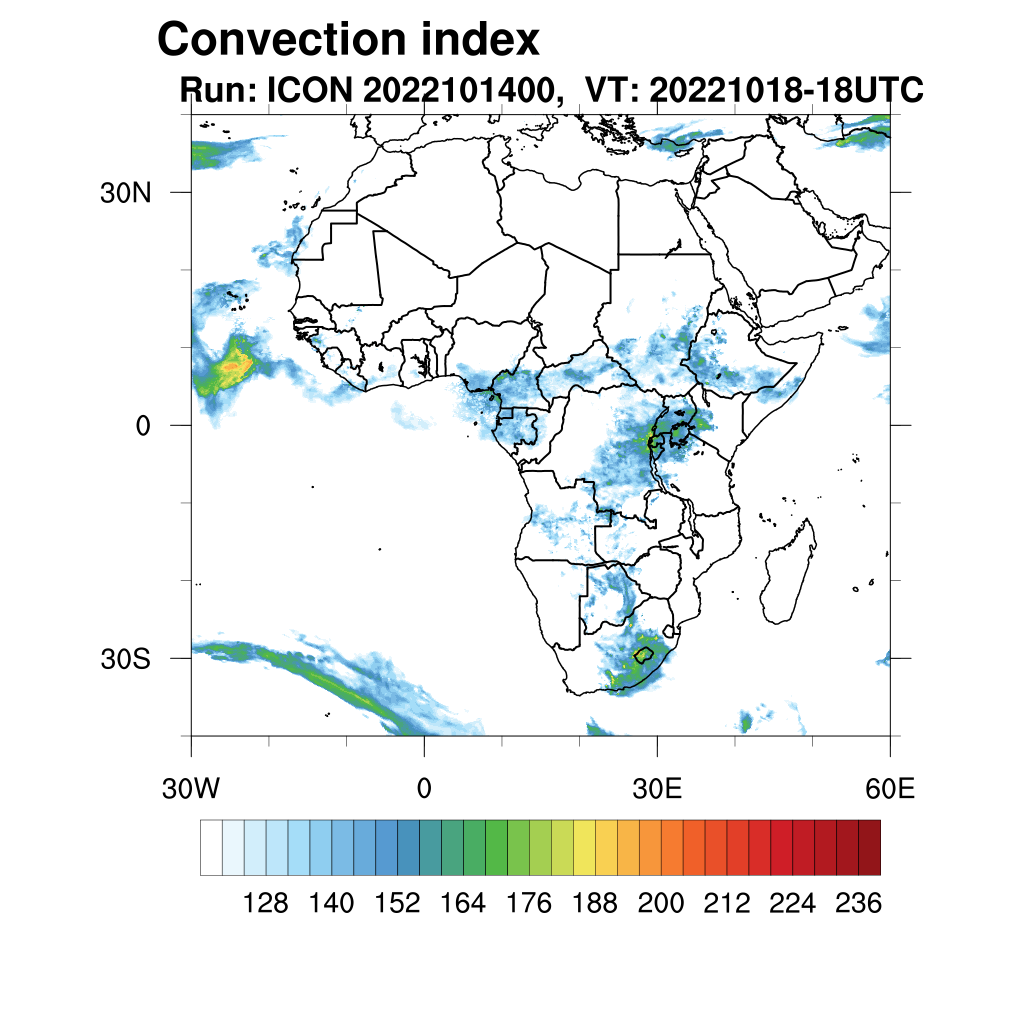 Convection index
Run: ICON 2022101400, VT: 20221018-18UTC

30N
0
30S

30W 0 30E 60E

128 140 152 164 176 188 200 212 224 236